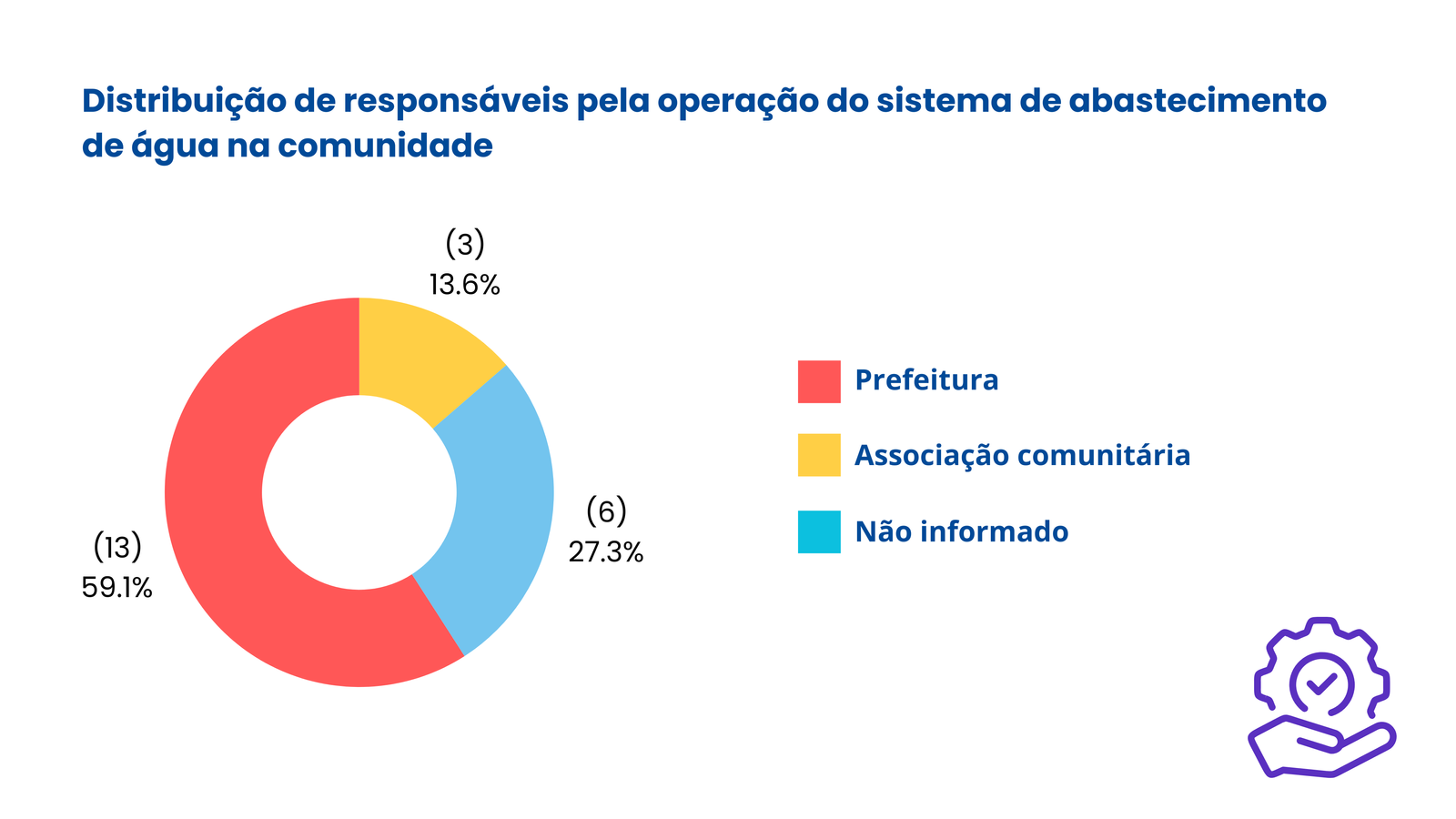 Distribuição de responsáveis pela operação do sistema de abastecimento de água na comunidade

(3)
13.6%

(6)
27.3%

(13)
59.1%

Prefeitura

Associação comunitária

Não informado